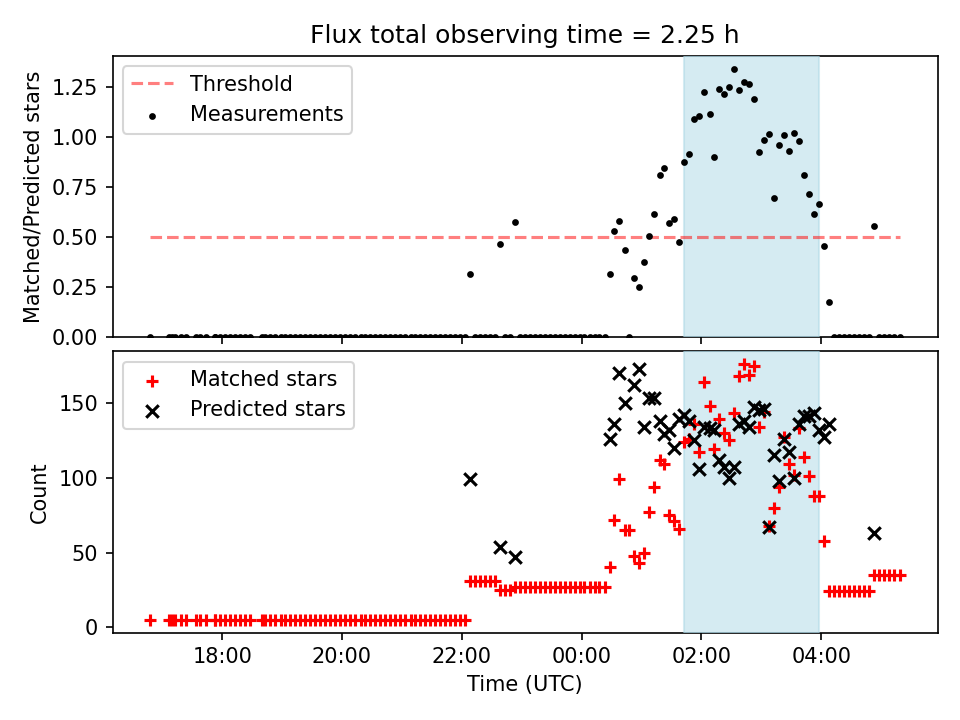 Flux total observing time = 2.25 h

Threshold
Measurements

Matched/Predicted stars

1.25
1.00
0.75
0.50
0.25
0.00

Matched stars
Predicted stars

Count

150
100
50
0

18:00
20:00
22:00
00:00
02:00
04:00

Time (UTC)